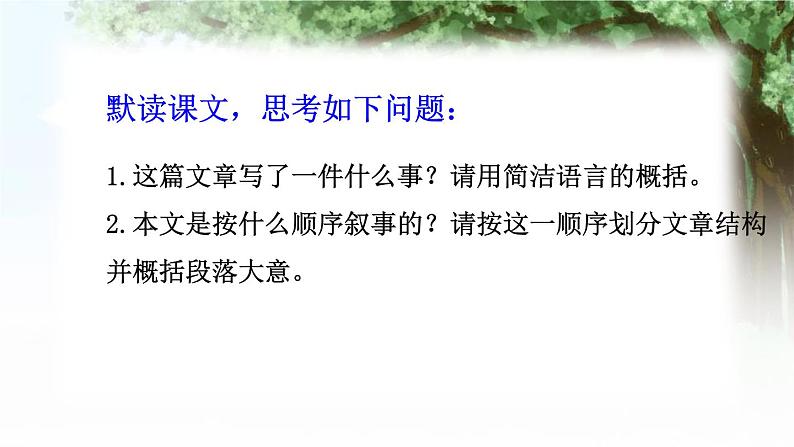 默读课文，思考如下问题：

1.这篇文章写了一件什么事？请用简洁语言的概括。

2.本文是按什么顺序叙事的？请按这一顺序划分文章结构并概括段落大意。